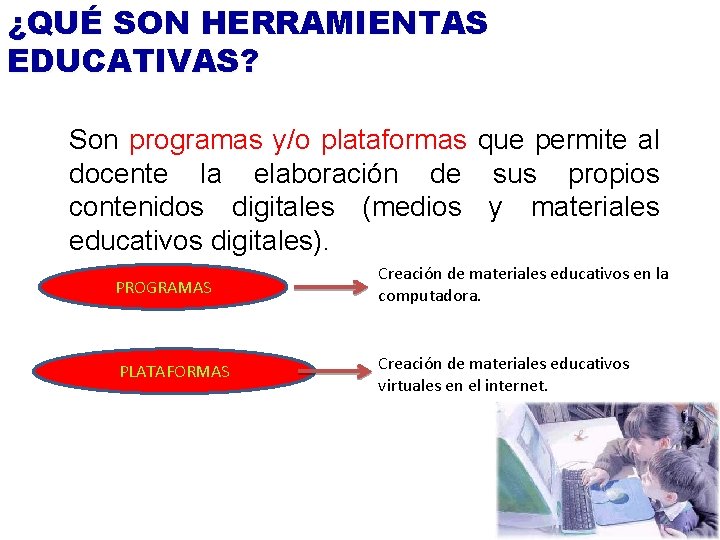 ¿QUÉ SON HERRAMIENTAS EDUCATIVAS?

Son programas y/o plataformas que permite al docente la elaboración de sus propios contenidos digitales (medios y materiales educativos digitales).

PROGRAMAS

Creación de materiales educativos en la computadora.

PLATAFORMAS

Creación de materiales educativos virtuales en el internet.